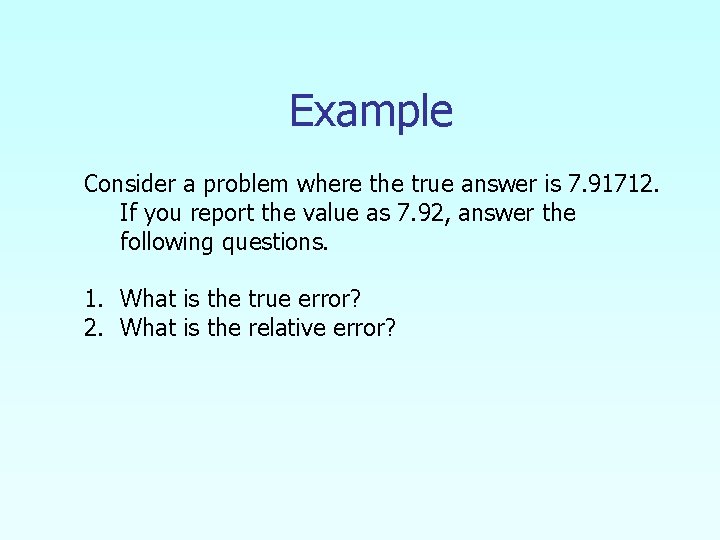 Example

Consider a problem where the true answer is 7.91712. If you report the value as 7.92, answer the following questions.

1. What is the true error?
2. What is the relative error?